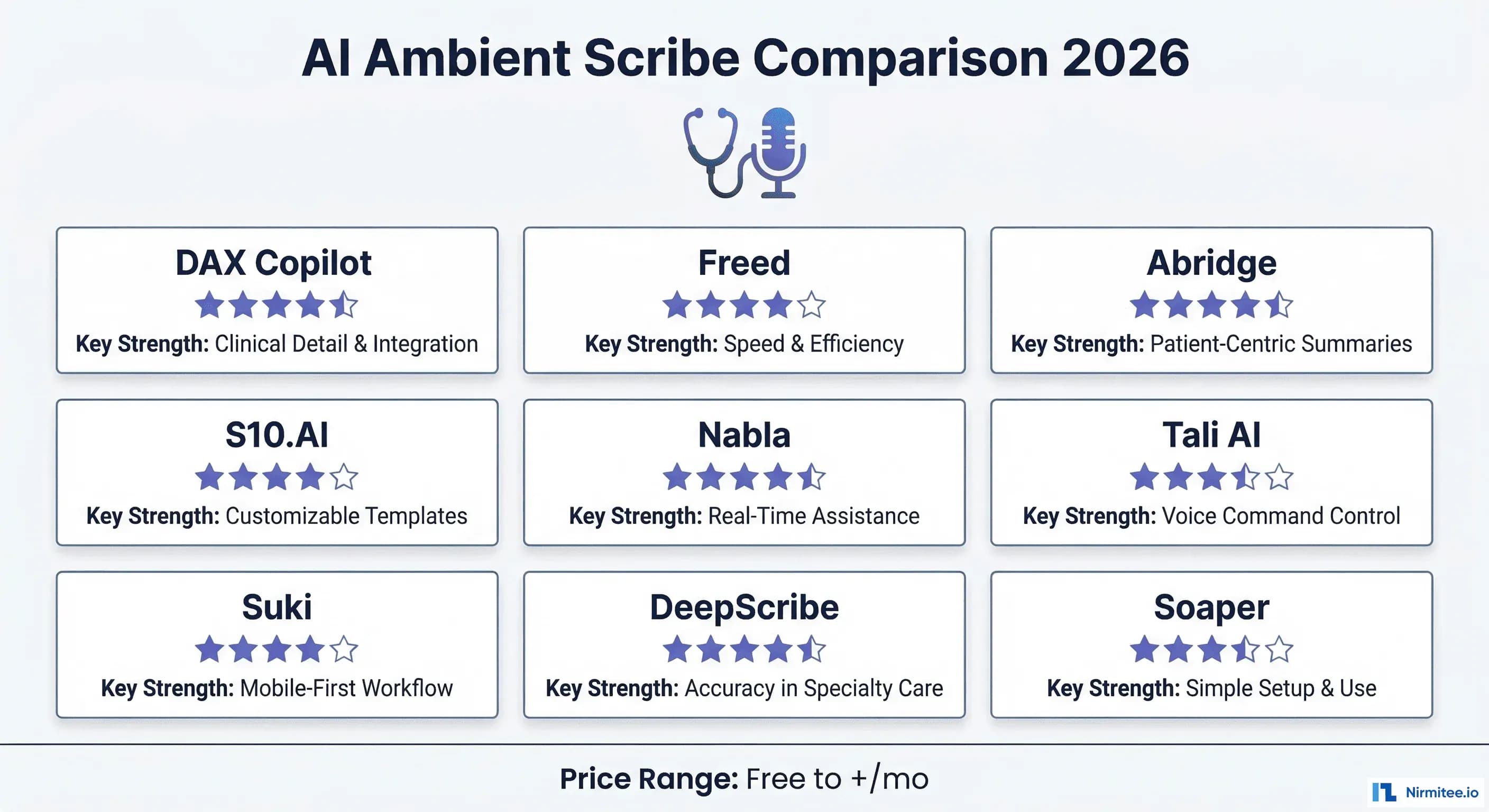 AI Ambient Scribe Comparison 2026

DAX Copilot
Key Strength: Clinical Detail & Integration

Freed
Key Strength: Speed & Efficiency

Abridge
Key Strength: Patient-Centric Summaries

S10.AI
Key Strength: Customizable Templates

Nabla
Key Strength: Real-Time Assistance

Tali AI
Key Strength: Voice Command Control

Suki
Key Strength: Mobile-First Workflow

DeepScribe
Key Strength: Accuracy in Specialty Care

Soaper
Key Strength: Simple Setup & Use

Price Range: Free to +/mo

Nirmitee.io